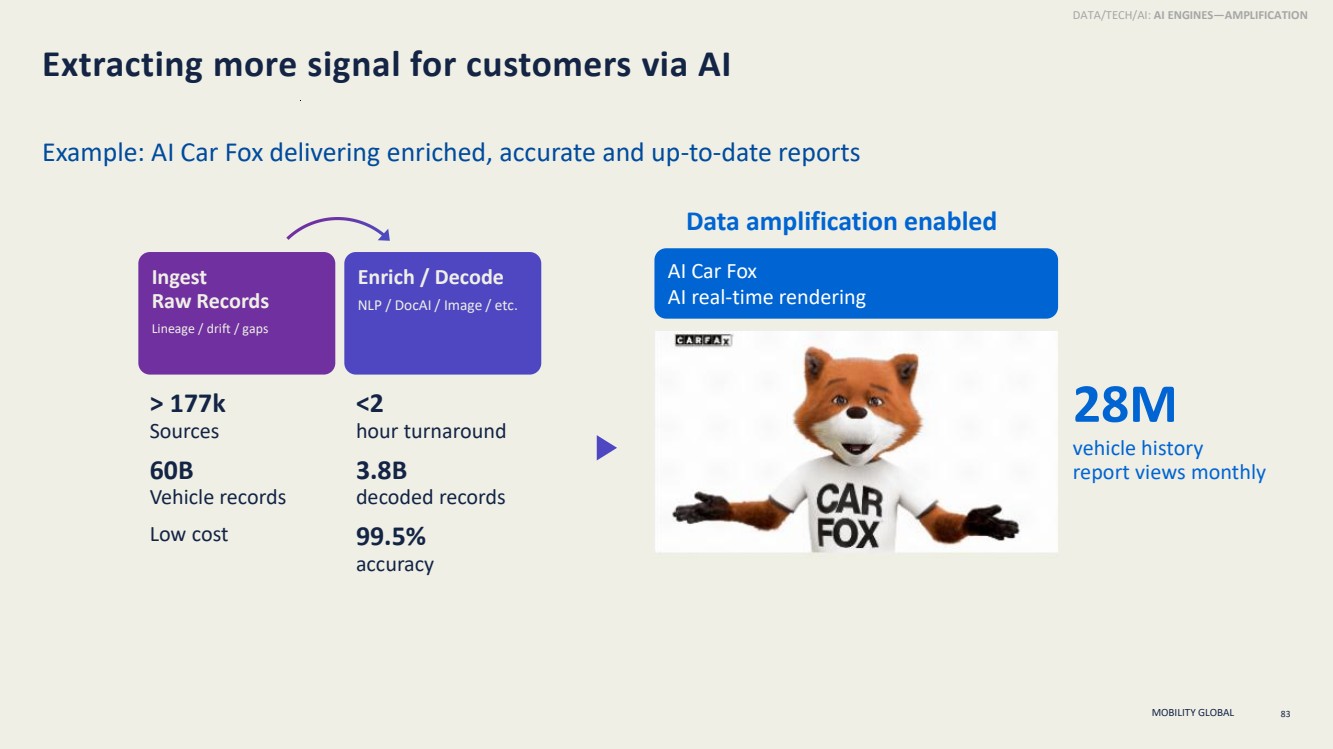 DATA/TECH/AI: AI ENGINES—AMPLIFICATION

Extracting more signal for customers via AI

Example: AI Car Fox delivering enriched, accurate and up-to-date reports

Ingest
Raw Records
Lineage / drift / gaps

> 177k
Sources

60B
Vehicle records

Low cost

Enrich / Decode
NLP / DocAI / Image / etc.

<2
hour turnaround

3.8B
decoded records

99.5%
accuracy

Data amplification enabled

AI Car Fox
AI real-time rendering

CARFAX

CAR FOX

28M
vehicle history report views monthly

MOBILITY GLOBAL 83